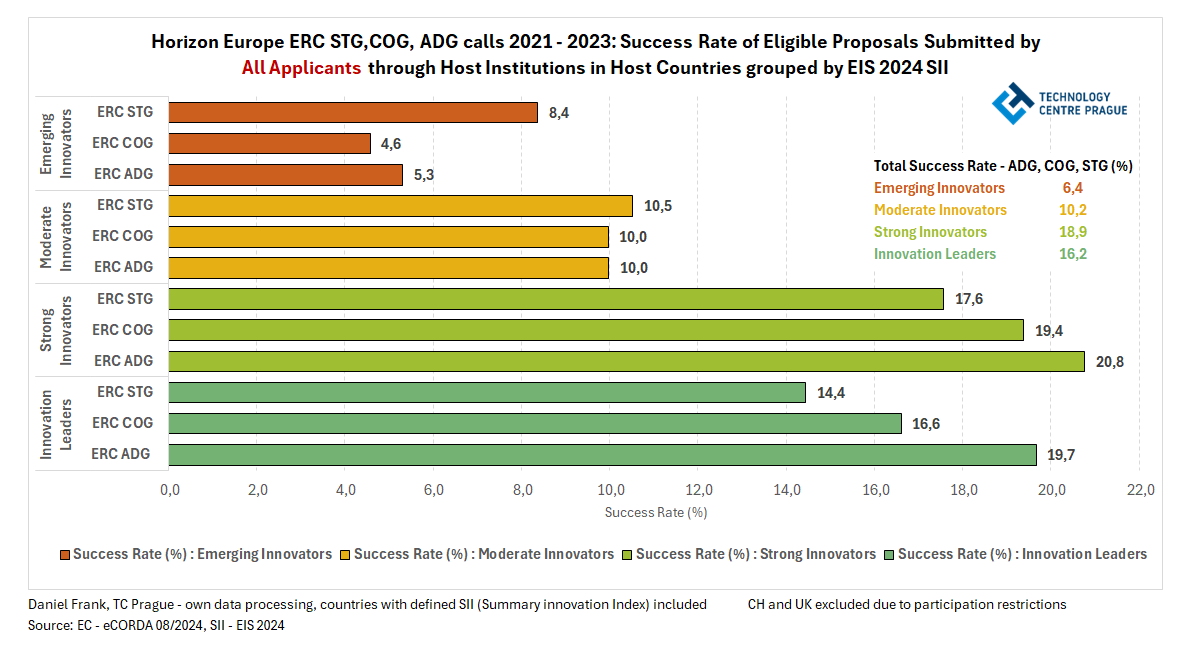 Horizon Europe ERC STG,COG, ADG calls 2021 - 2023: Success Rate of Eligible Proposals Submitted by All Applicants through Host Institutions in Host Countries grouped by EIS 2024 SII

TECHNOLOGY CENTRE PRAGUE

Total Success Rate - ADG, COG, STG (%)
Emerging Innovators 6,4
Moderate Innovators 10,2
Strong Innovators 18,9
Innovation Leaders 16,2

Emerging Innovators
ERC STG 8,4
ERC COG 4,6
ERC ADG 5,3

Moderate Innovators
ERC STG 10,5
ERC COG 10,0
ERC ADG 10,0

Strong Innovators
ERC STG 17,6
ERC COG 19,4
ERC ADG 20,8

Innovation Leaders
ERC STG 14,4
ERC COG 16,6
ERC ADG 19,7

0,0 2,0 4,0 6,0 8,0 10,0 12,0 14,0 16,0 18,0 20,0 22,0
Success Rate (%)

Success Rate (%) : Emerging Innovators Success Rate (%) : Moderate Innovators Success Rate (%) : Strong Innovators Success Rate (%) : Innovation Leaders

Daniel Frank, TC Prague - own data processing, countries with defined SII (Summary innovation Index) included CH and UK excluded due to participation restrictions
Source: EC - eCORDA 08/2024, SII - EIS 2024